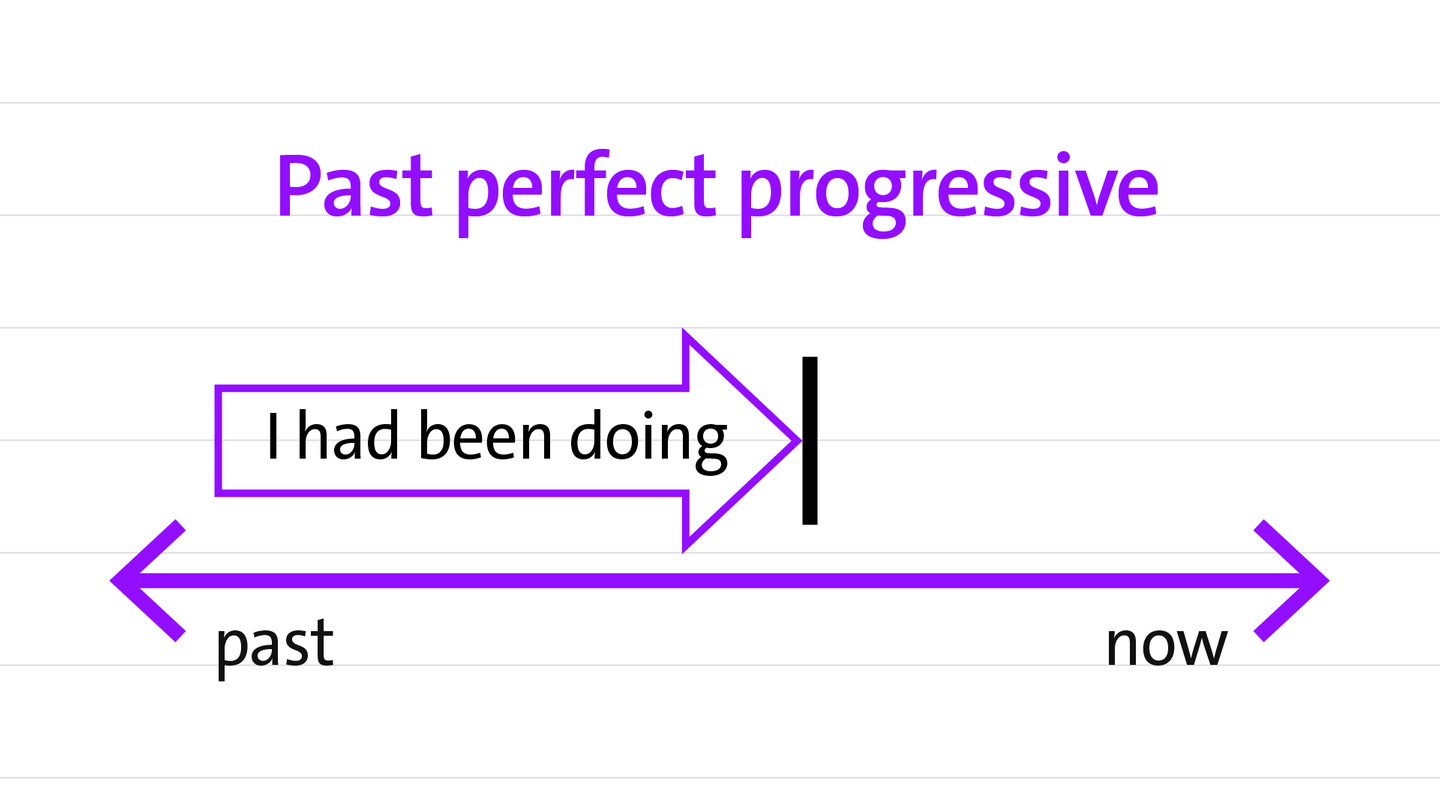 Past perfect progressive

I had been doing

past

now